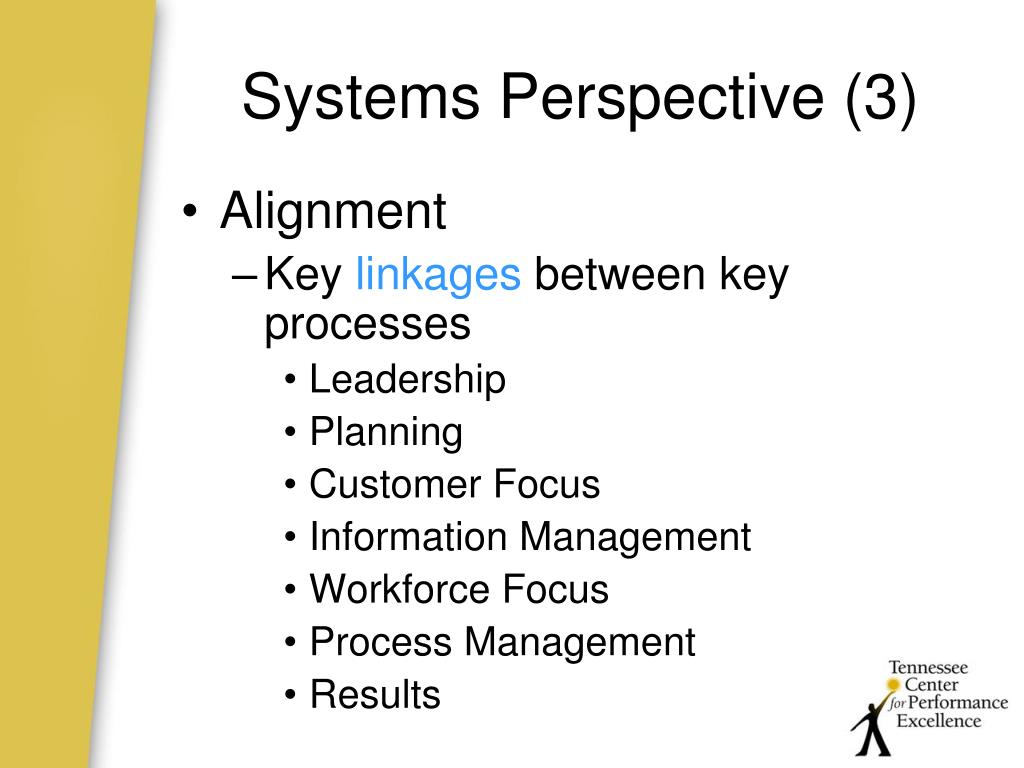 Systems Perspective (3)

• Alignment
– Key linkages between key processes
• Leadership
• Planning
• Customer Focus
• Information Management
• Workforce Focus
• Process Management
• Results

Tennessee Center for Performance Excellence